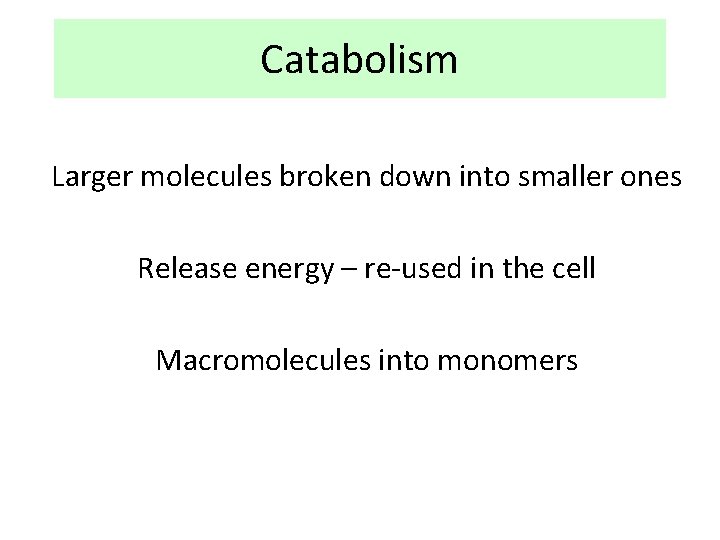 Catabolism

Larger molecules broken down into smaller ones

Release energy – re-used in the cell

Macromolecules into monomers